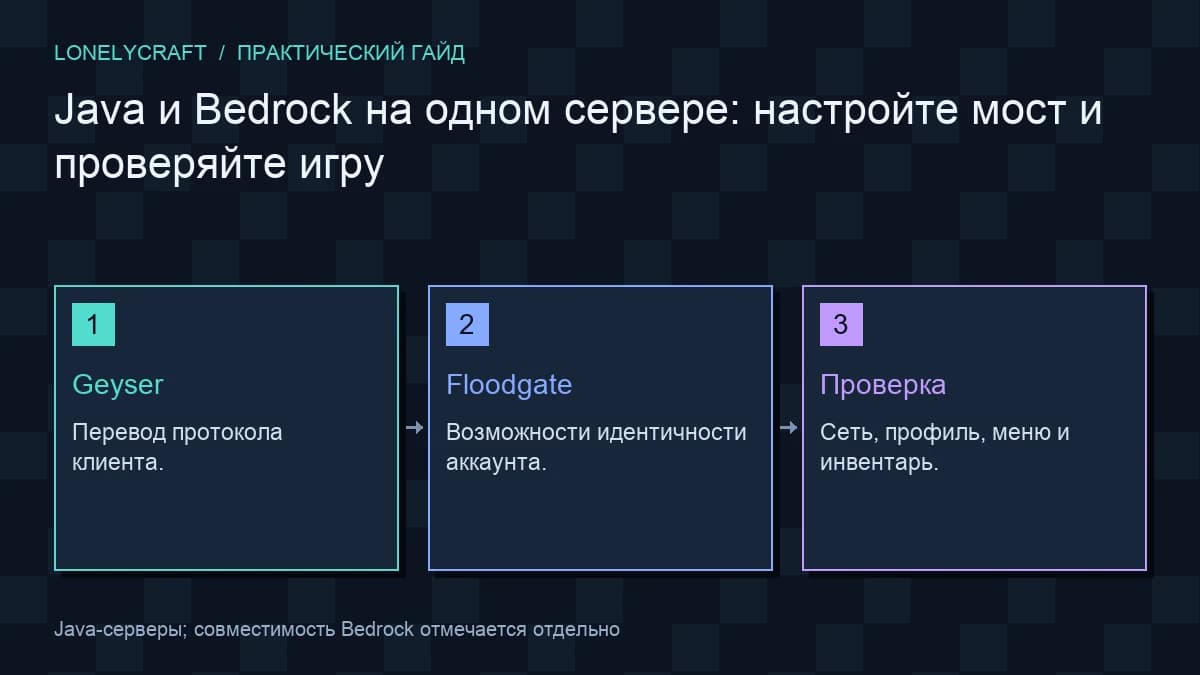 LONELYCRAFT / ПРАКТИЧЕСКИЙ ГАЙД

Java и Bedrock на одном сервере: настройте мост и проверяйте игру

1

Geyser

Перевод протокола клиента.

→

2

Floodgate

Возможности идентичности аккаунта.

→

3

Проверка

Сеть, профиль, меню и инвентарь.

Java-серверы; совместимость Bedrock отмечается отдельно